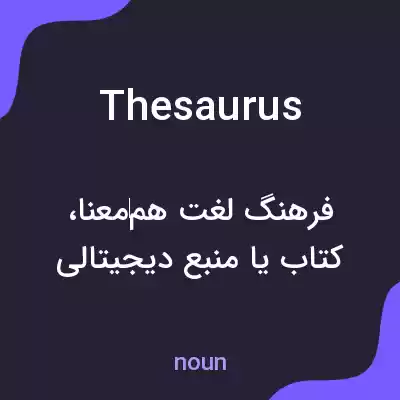 Thesaurus

فرهنگ لغت هم‌معنا، کتاب یا منبع دیجیتالی

noun